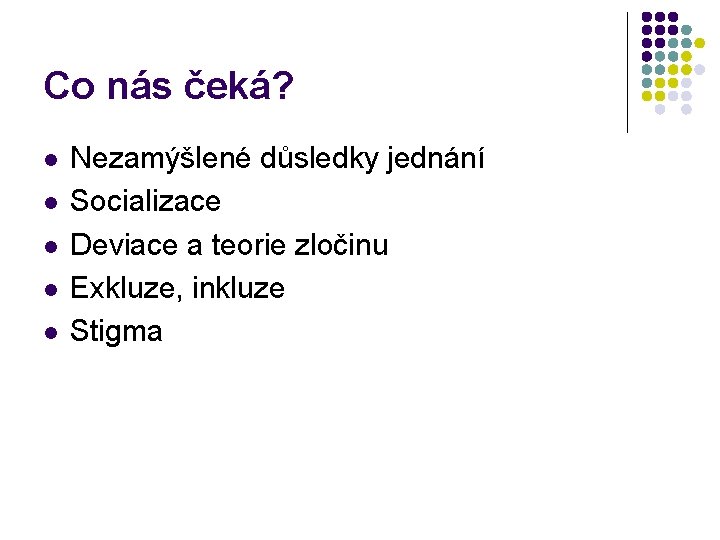 Co nás čeká?

- Nezamýšlené důsledky jednání
- Socializace
- Deviace a teorie zločinu
- Exkluze, inkluze
- Stigma